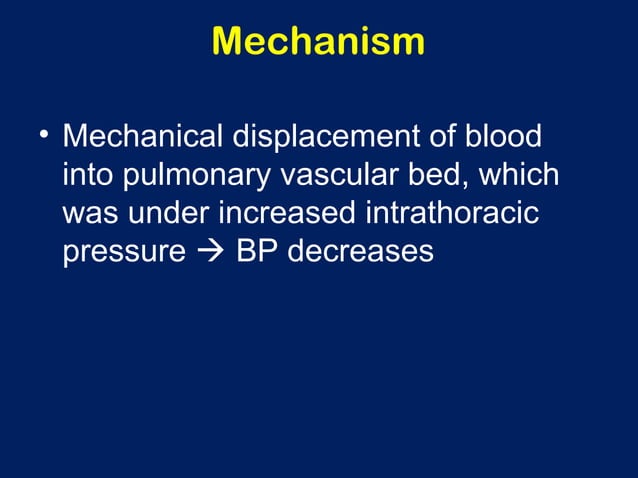 Mechanism

• Mechanical displacement of blood into pulmonary vascular bed, which was under increased intrathoracic pressure → BP decreases